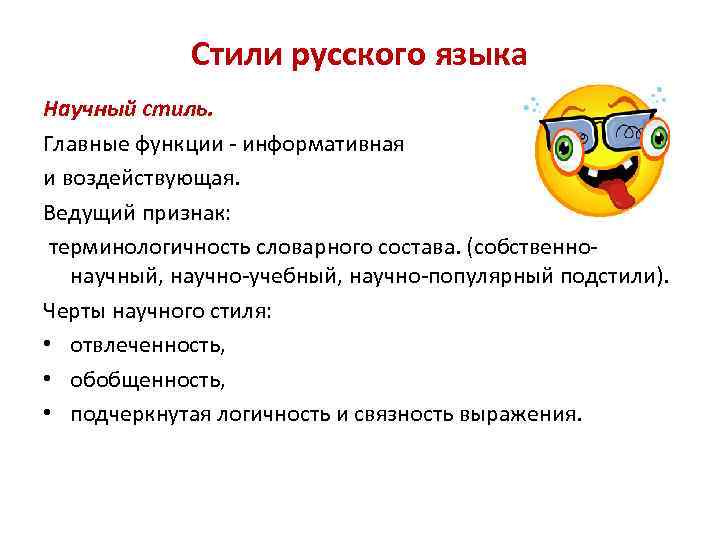 Стили русского языка

Научный стиль.

Главные функции - информативная и воздействующая.

Ведущий признак:

терминологичность словарного состава. (собственно-научный, научно-учебный, научно-популярный подстили).

Черты научного стиля:

• отвлеченность,
• обобщенность,
• подчеркнутая логичность и связность выражения.